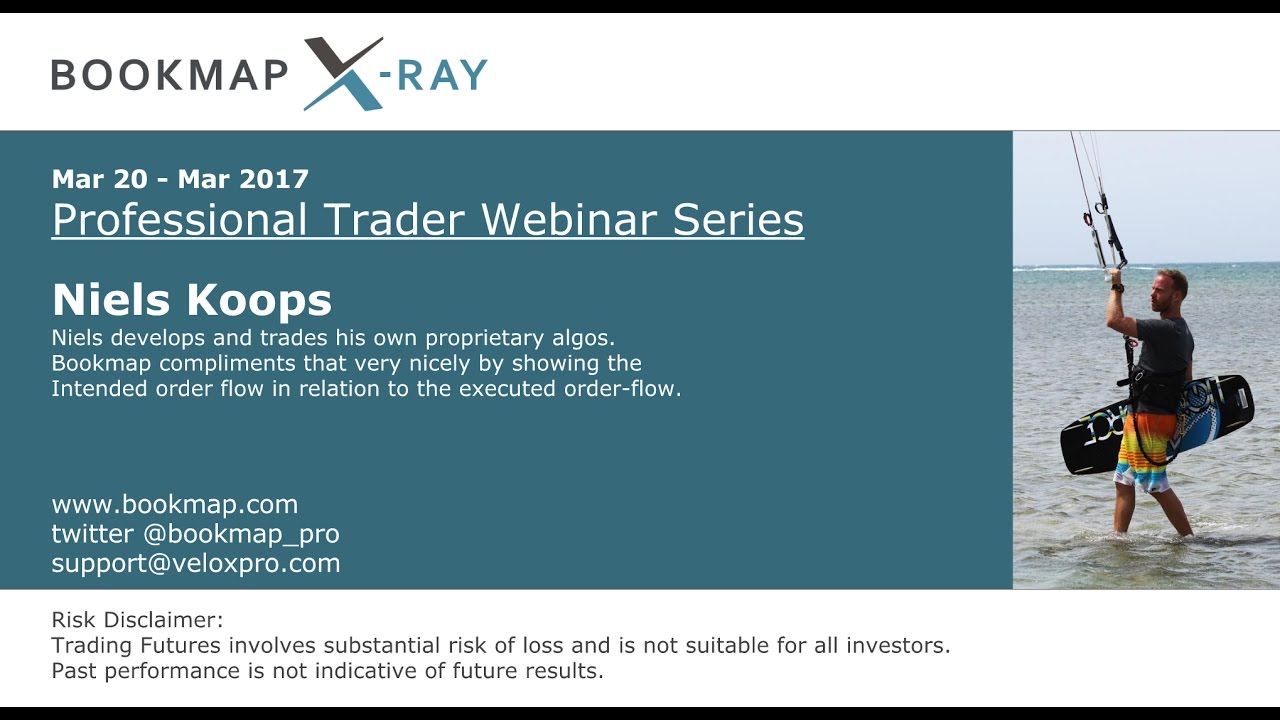 BOOKMAP X-RAY

Mar 20 - Mar 2017
Professional Trader Webinar Series

Niels Koops
Niels develops and trades his own proprietary algos. Bookmap compliments that very nicely by showing the Intended order flow in relation to the executed order-flow.

www.bookmap.com
twitter @bookmap_pro
support@veloxpro.com

Risk Disclaimer:
Trading Futures involves substantial risk of loss and is not suitable for all investors.
Past performance is not indicative of future results.